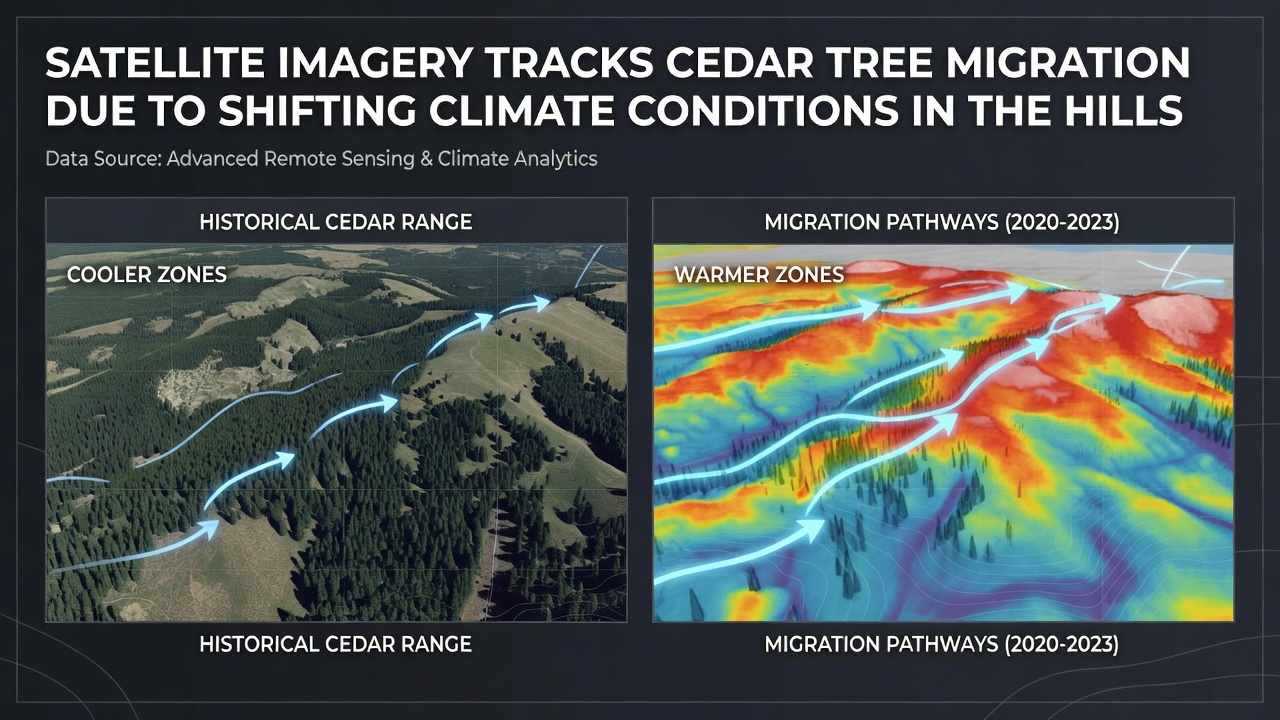 SATELLITE IMAGERY TRACKS CEDAR TREE MIGRATION DUE TO SHIFTING CLIMATE CONDITIONS IN THE HILLS

Data Source: Advanced Remote Sensing & Climate Analytics

HISTORICAL CEDAR RANGE

COOLER ZONES

HISTORICAL CEDAR RANGE

MIGRATION PATHWAYS (2020-2023)

WARMER ZONES

MIGRATION PATHWAYS (2020-2023)